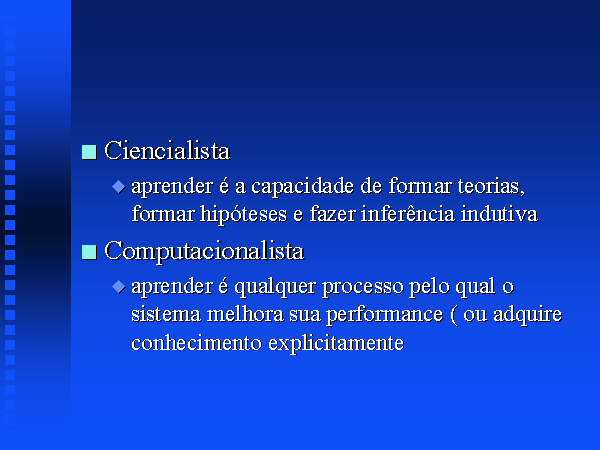 Ciencialista

aprender é a capacidade de formar teorias, formar hipóteses e fazer inferência indutiva

Computacionalista

aprender é qualquer processo pelo qual o sistema melhora sua performance ( ou adquire conhecimento explicitamente